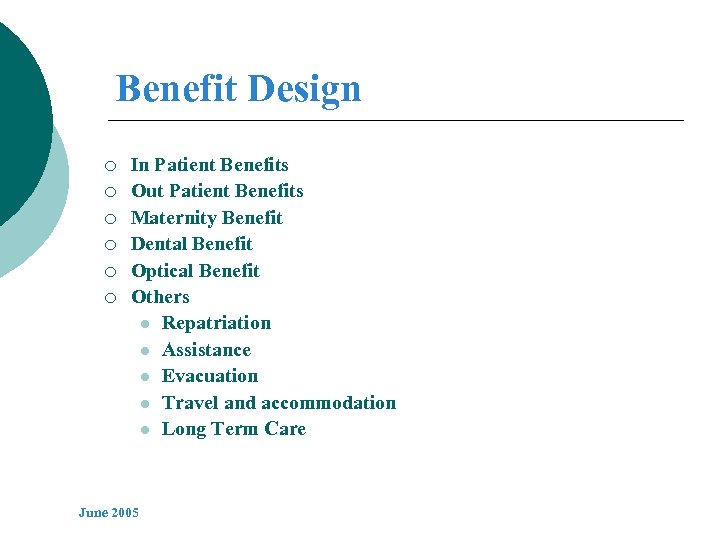 Benefit Design

- In Patient Benefits
- Out Patient Benefits
- Maternity Benefit
- Dental Benefit
- Optical Benefit
- Others
  - Repatriation
  - Assistance
  - Evacuation
  - Travel and accommodation
  - Long Term Care

June 2005